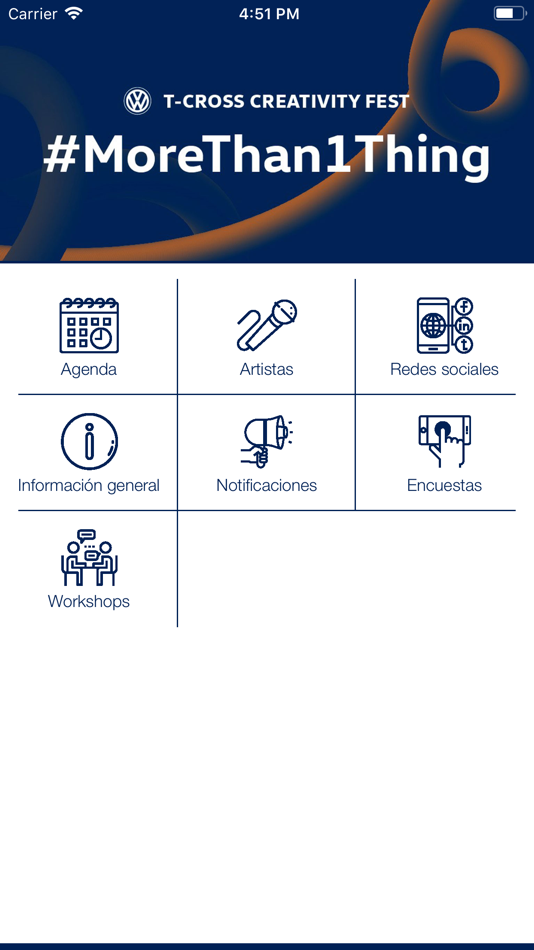 Carrier
4:51 PM

T-CROSS CREATIVITY FEST
#MoreThan1Thing

Agenda
Artistas
Redes sociales
Información general
Notificaciones
Encuestas
Workshops